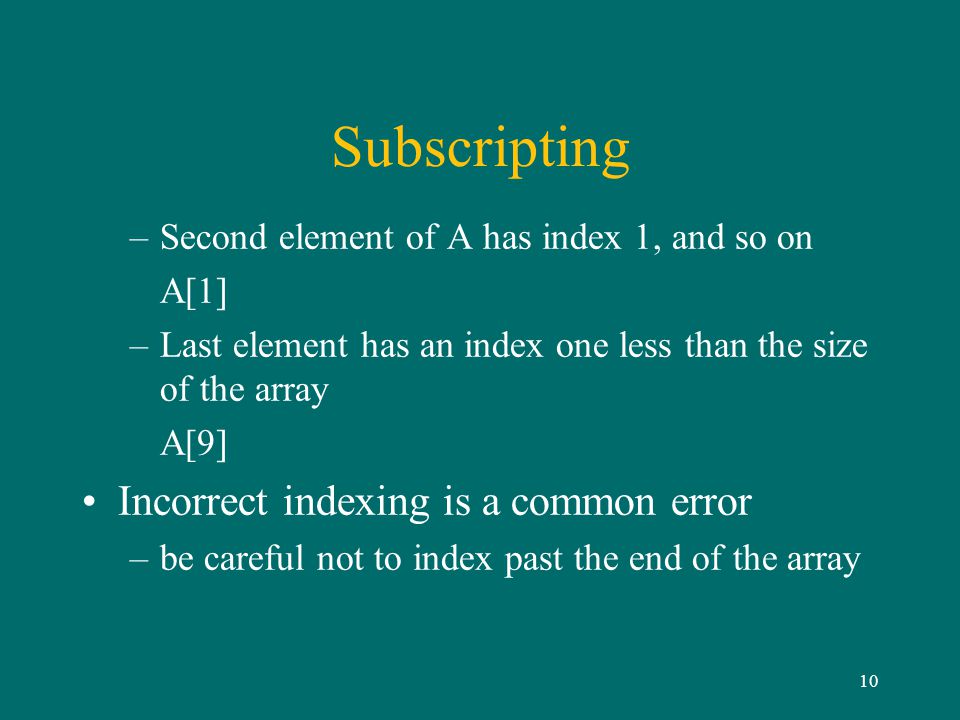 Subscripting

– Second element of A has index 1, and so on

A[1]

– Last element has an index one less than the size of the array

A[9]

• Incorrect indexing is a common error

– be careful not to index past the end of the array

10